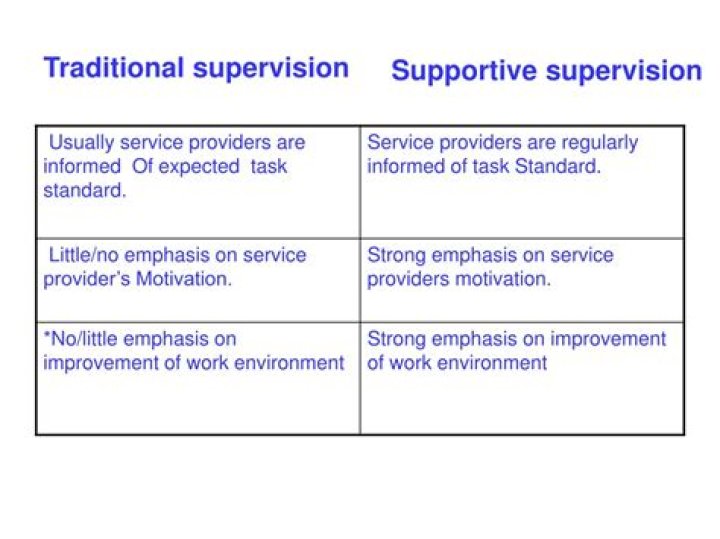 | Traditional supervision | Supportive supervision |
|---|---|
| Usually service providers are informed Of expected task standard. | Service providers are regularly informed of task Standard. |
| Little/no emphasis on service provider's Motivation. | Strong emphasis on service providers motivation. |
| *No/little emphasis on improvement of work environment | Strong emphasis on improvement of work environment |